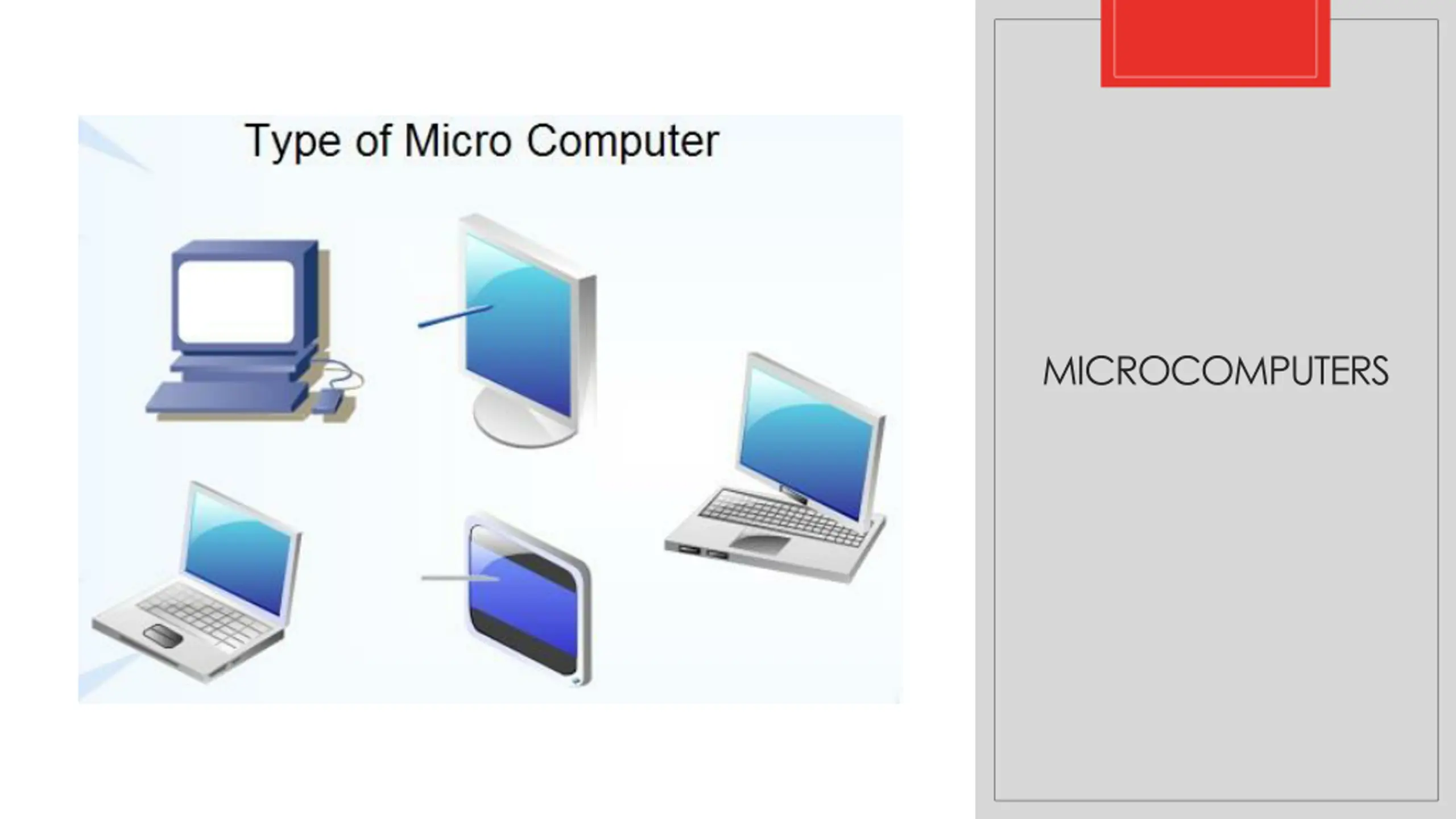 Type of Micro Computer

MICROCOMPUTERS